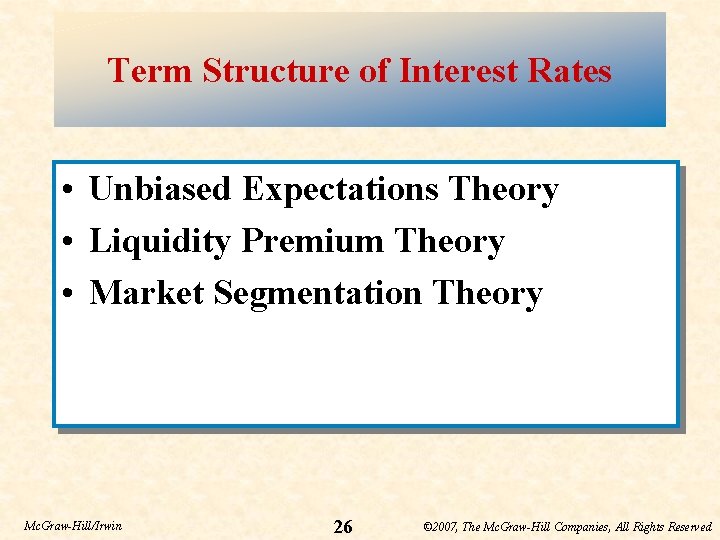 Term Structure of Interest Rates

• Unbiased Expectations Theory
• Liquidity Premium Theory
• Market Segmentation Theory

McGraw-Hill/Irwin

26

©2007, The McGraw-Hill Companies, All Rights Reserved